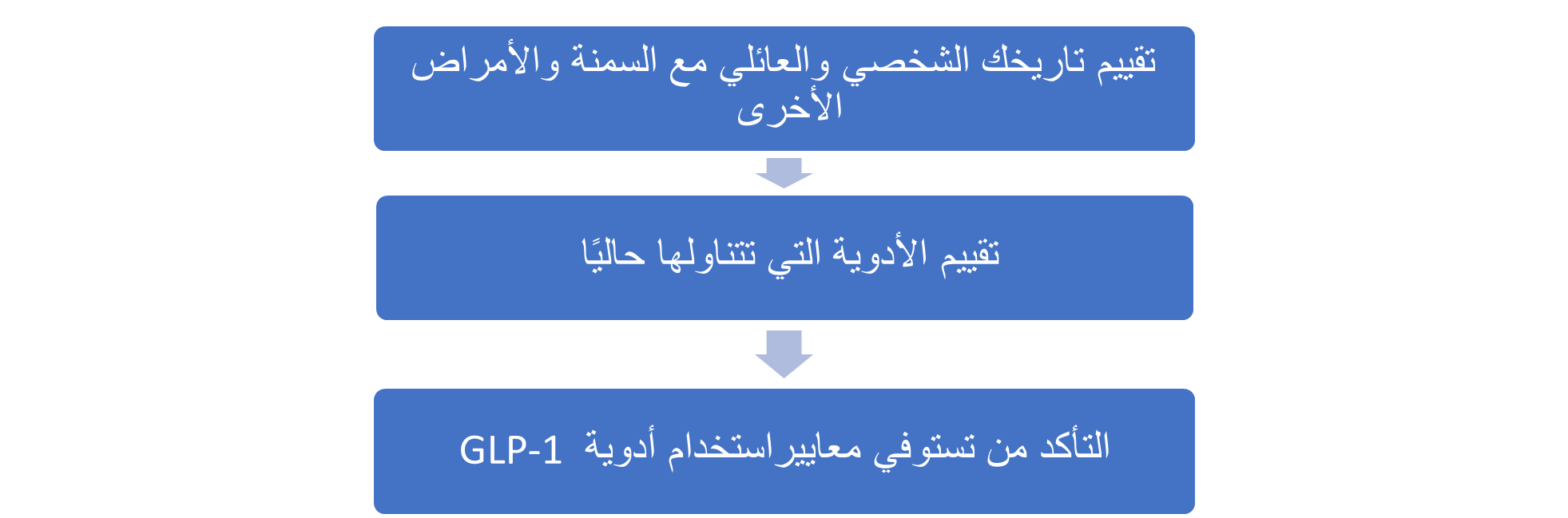 تقييم تاريخك الشخصي والعائلي مع السمنة والأمراض الأخرى

تقييم الأدوية التي تتناولها حاليًا

التأكد من تستوفي معاييراستخدام أدوية GLP-1